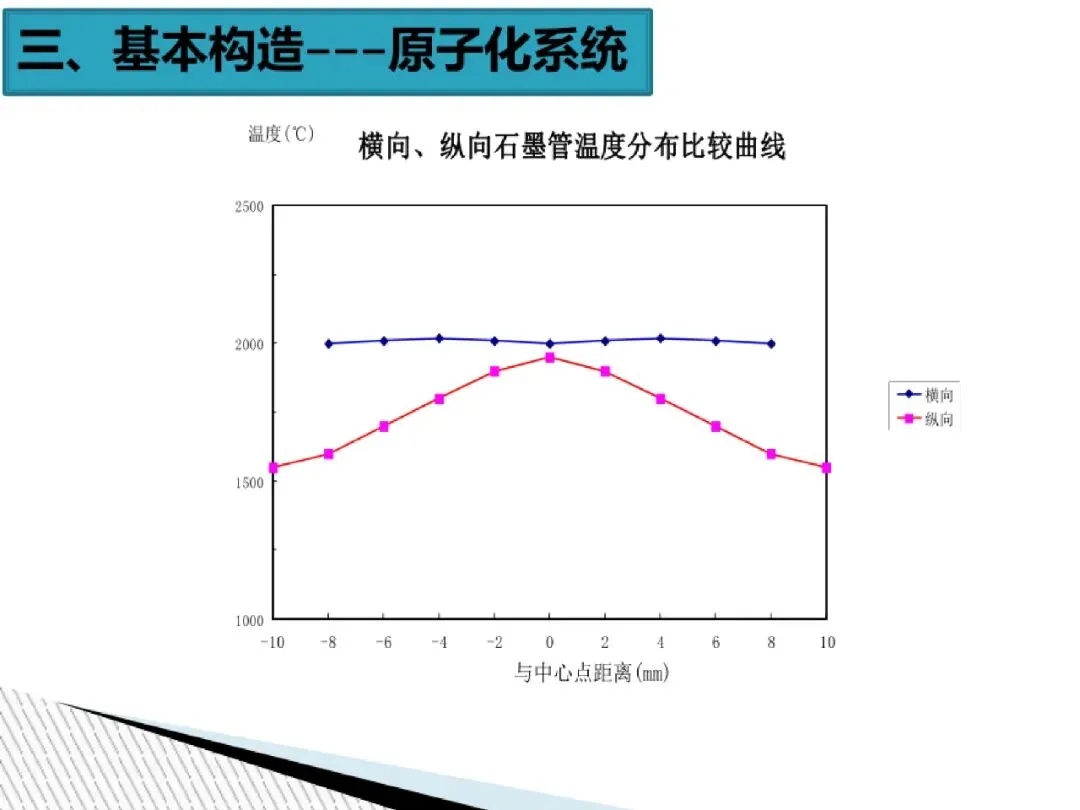 三、基本构造---原子化系统

温度(℃)

横向、纵向石墨管温度分布比较曲线

2500
2000
1500
1000

-10 -8 -6 -4 -2 0 2 4 6 8 10

与中心点距离(mm)

横向
纵向